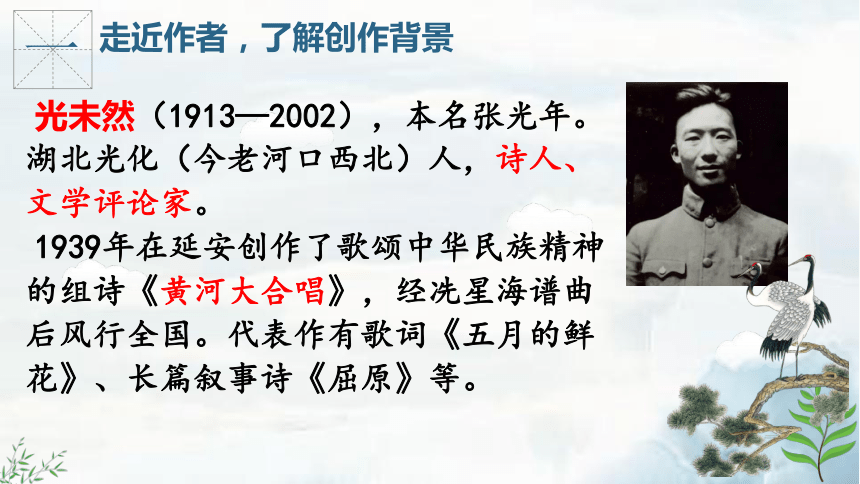 一 走近作者，了解创作背景

光未然（1913—2002），本名张光年。湖北光化（今老河口西北）人，诗人、文学评论家。

1939年在延安创作了歌颂中华民族精神的组诗《黄河大合唱》，经冼星海谱曲后风行全国。代表作有歌词《五月的鲜花》、长篇叙事诗《屈原》等。